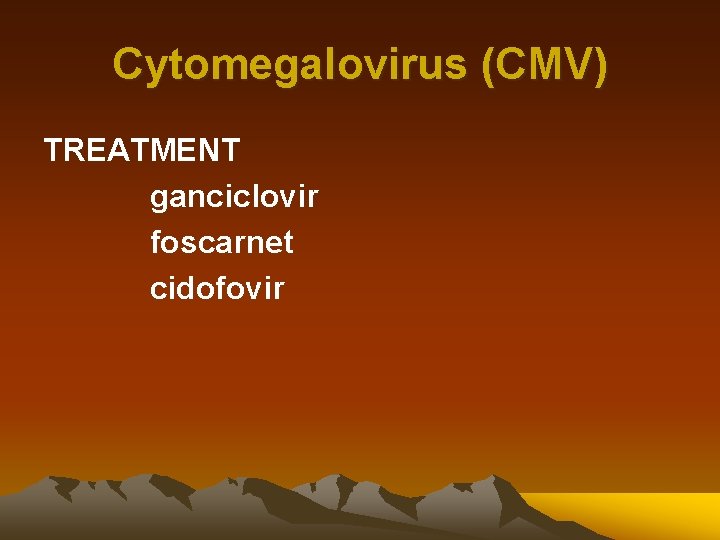 Cytomegalovirus (CMV)

TREATMENT
ganciclovir
foscarnet
cidofovir